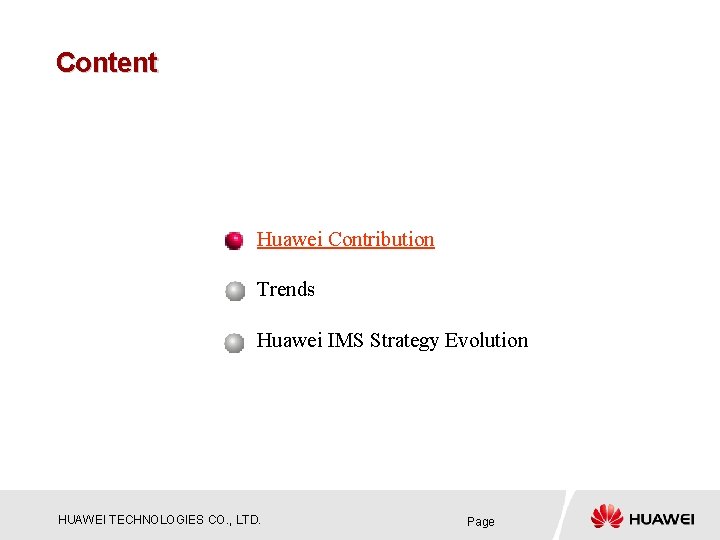 Content

Huawei Contribution

Trends

Huawei IMS Strategy Evolution

HUAWEI TECHNOLOGIES CO., LTD.

Page

HUAWEI